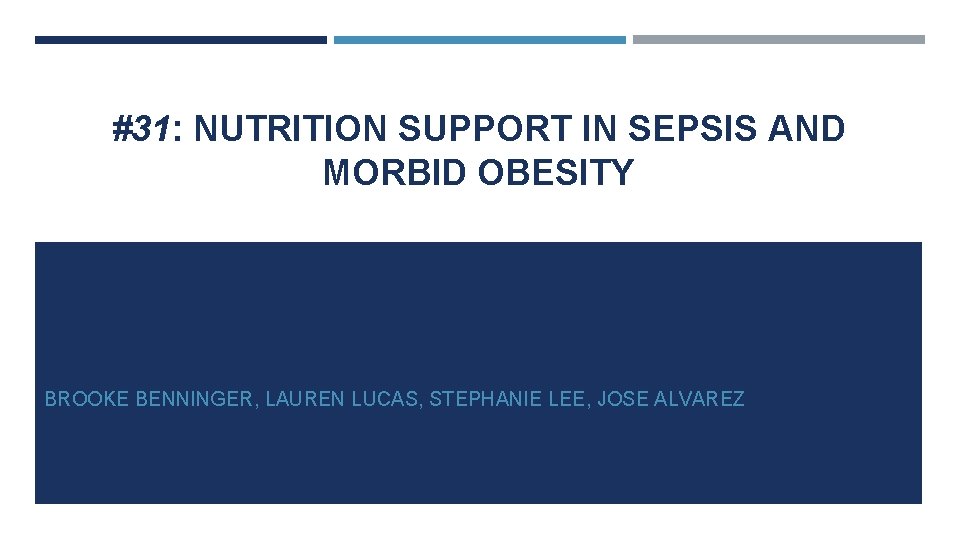 #31: NUTRITION SUPPORT IN SEPSIS AND MORBID OBESITY

BROOKE BENNINGER, LAUREN LUCAS, STEPHANIE LEE, JOSE ALVAREZ